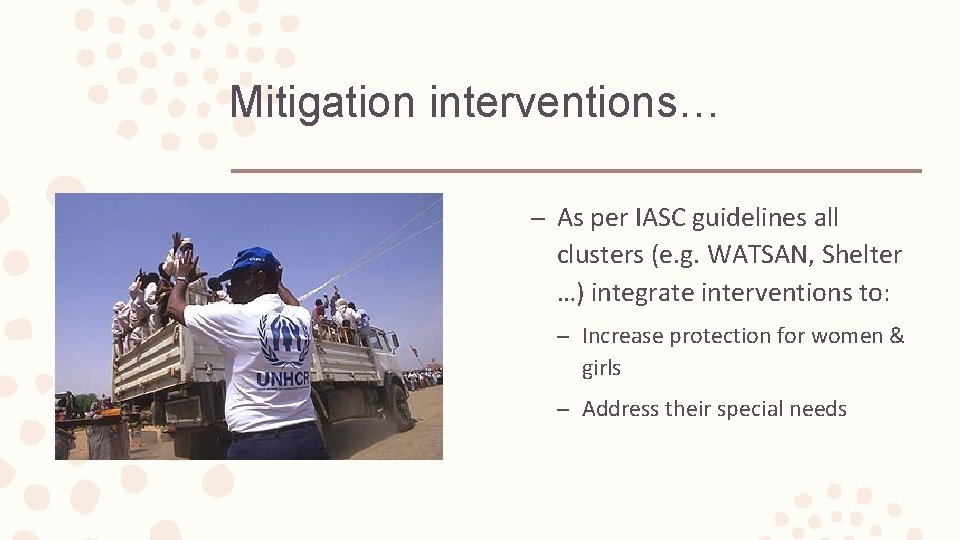 Mitigation interventions…

UNHCR

– As per IASC guidelines all clusters (e.g. WATSAN, Shelter …) integrate interventions to:

– Increase protection for women & girls

– Address their special needs